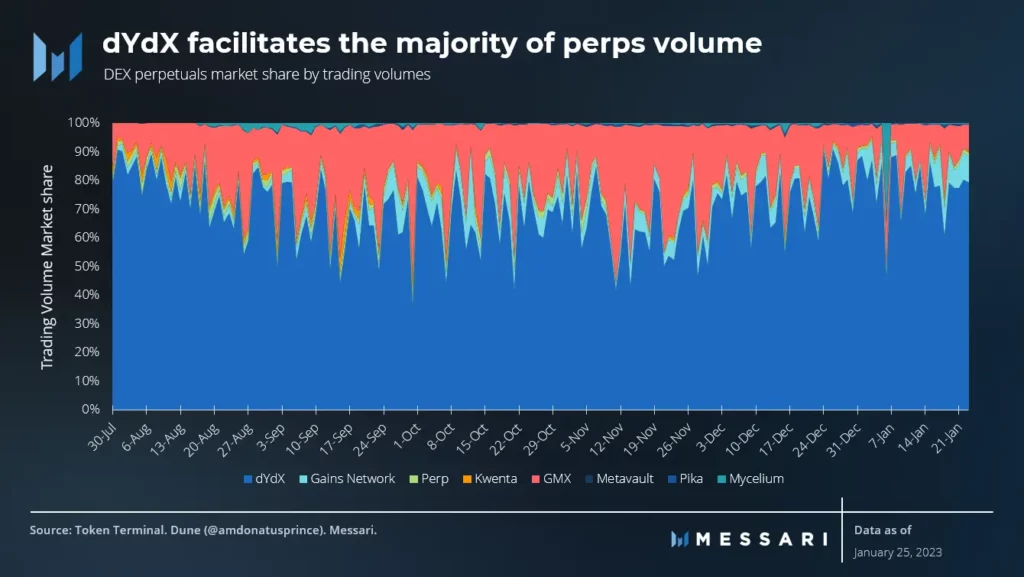 dYdX facilitates the majority of perps volume

DEX perpetuals market share by trading volumes

Trading Volume Market share

100%
90%
80%
70%
60%
50%
40%
30%
20%
10%
0%

30-Jul
6-Aug
13-Aug
20-Aug
27-Aug
3-Sep
10-Sep
17-Sep
24-Sep
1-Oct
8-Oct
15-Oct
22-Oct
29-Oct
5-Nov
12-Nov
19-Nov
26-Nov
3-Dec
10-Dec
17-Dec
24-Dec
31-Dec
7-Jan
14-Jan
21-Jan

dYdX Gains Network Perp Kwenta GMX Metavault Pika Mycelium

Source: Token Terminal. Dune (@amdonatusprince). Messari.

MESSARI

Data as of
January 25, 2023